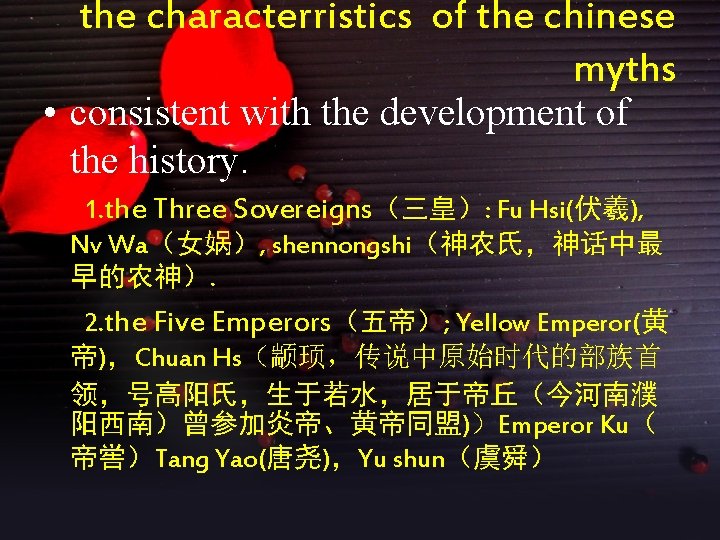 the characterristics of the chinese myths

• consistent with the development of the history.

1.the Three Sovereigns（三皇）: Fu Hsi(伏羲), Nv Wa（女娲）, shennongshi（神农氏，神话中最早的农神）.

2.the Five Emperors（五帝）; Yellow Emperor(黄帝)，Chuan Hs（颛顼，传说中原始时代的部族首领，号高阳氏，生于若水，居于帝丘（今河南濮阳西南）曾参加炎帝、黄帝同盟)）Emperor Ku（帝喾）Tang Yao(唐尧)，Yu shun（虞舜）